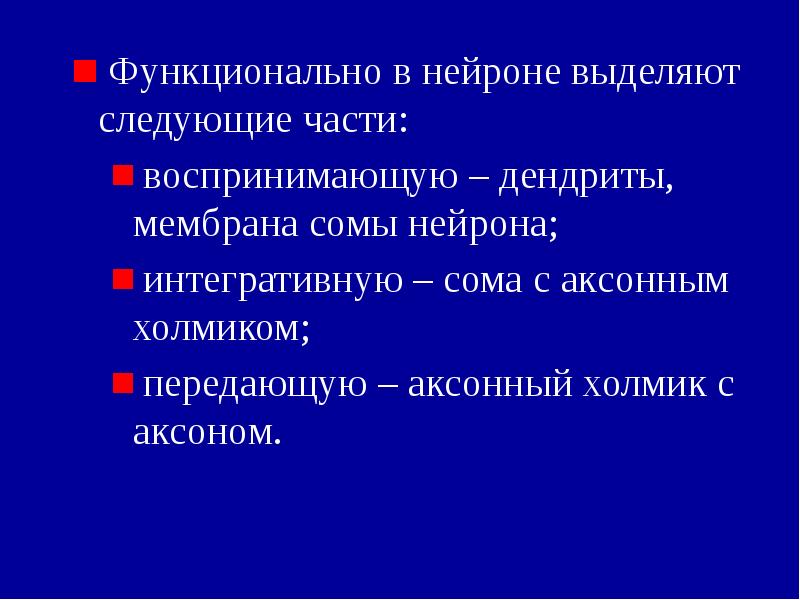 Функционально в нейроне выделяют следующие части:

воспринимающую – дендриты, мембрана сомы нейрона;

интегративную – сома с аксонным холмиком;

передающую – аксонный холмик с аксоном.